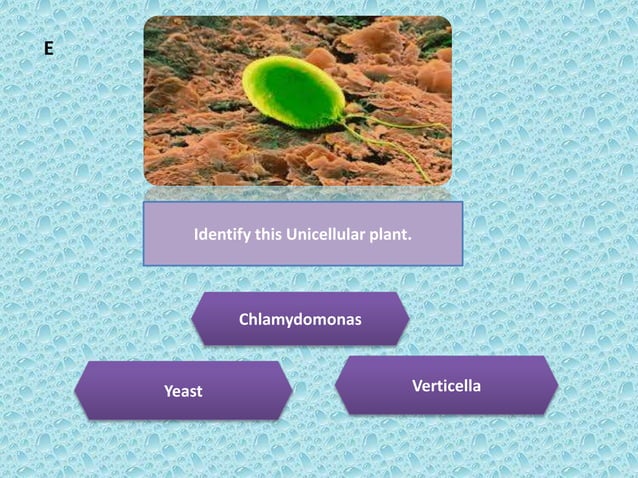 E

Identify this Unicellular plant.

Chlamydomonas

Yeast

Verticella